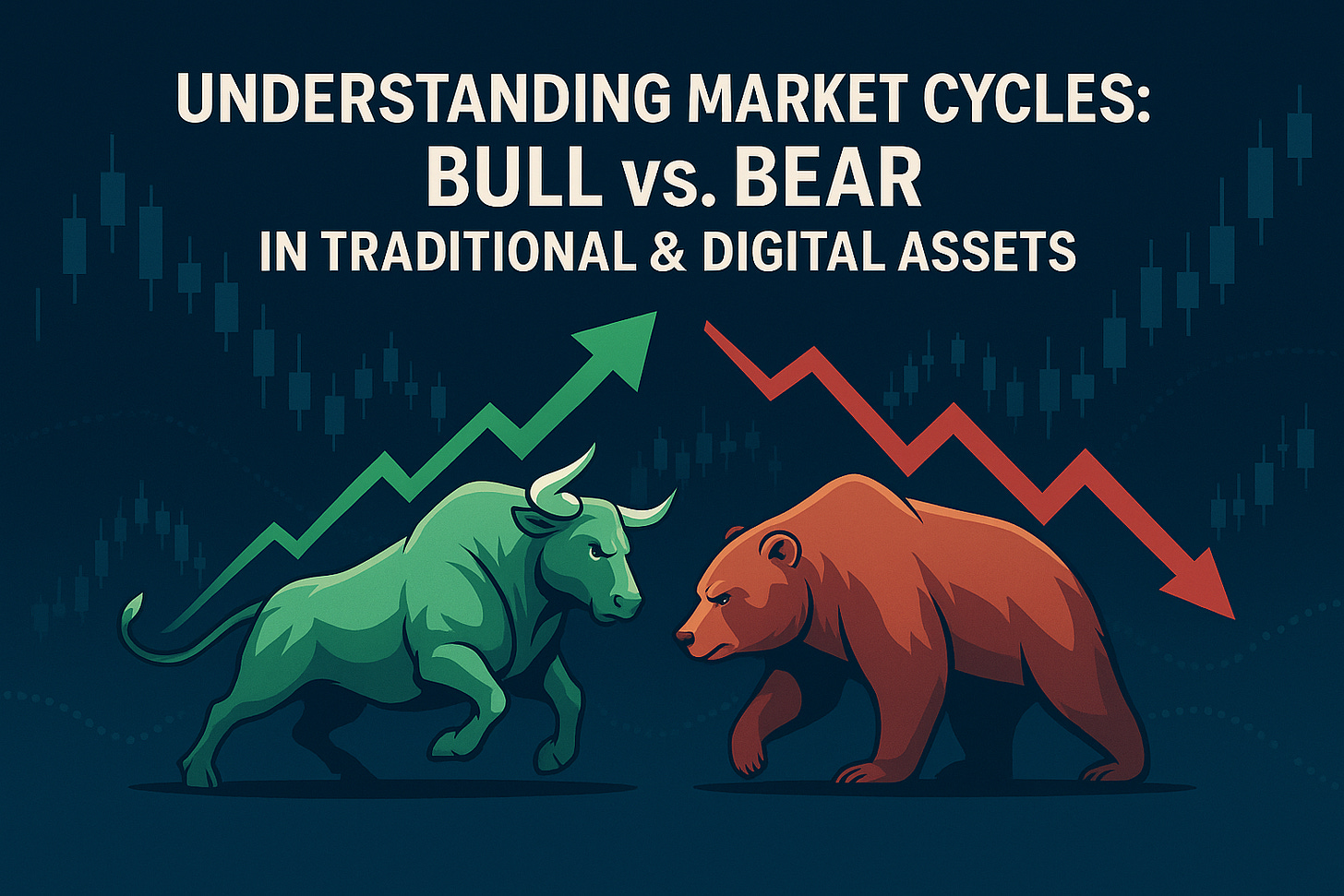 UNDERSTANDING MARKET CYCLES:
BULL vs. BEAR
IN TRADITIONAL & DIGITAL ASSETS